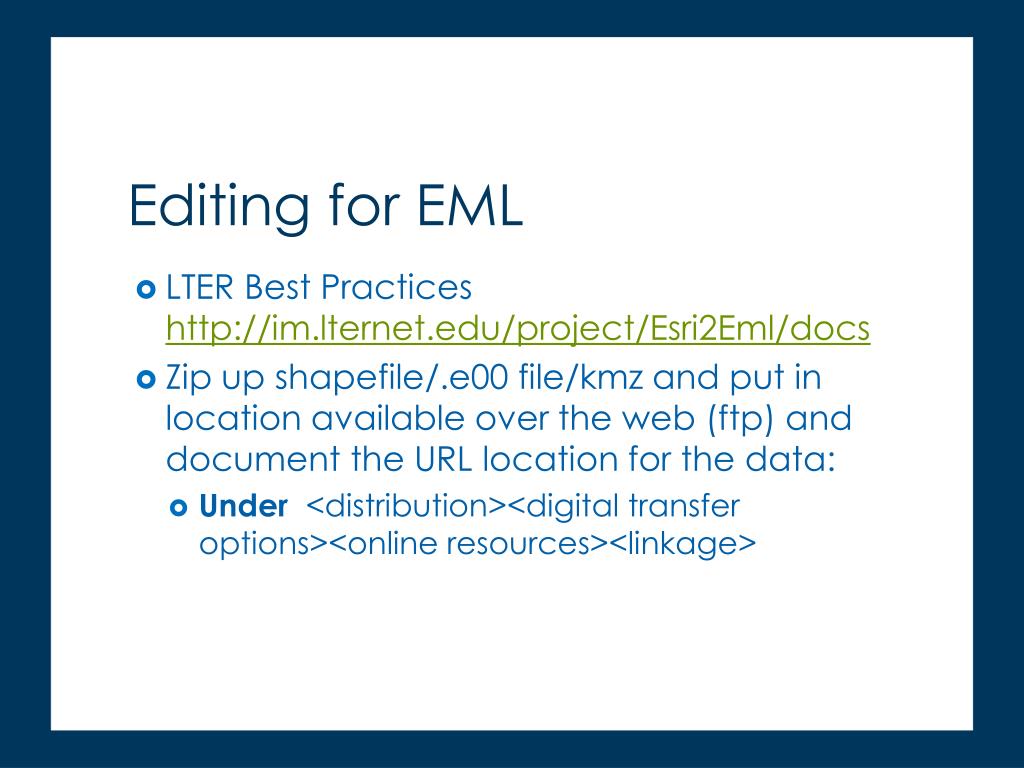 Editing for EML

LTER Best Practices http://im.lternet.edu/project/Esri2Eml/docs

Zip up shapefile/.e00 file/kmz and put in location available over the web (ftp) and document the URL location for the data:

Under <distribution><digital transfer options><online resources><linkage>